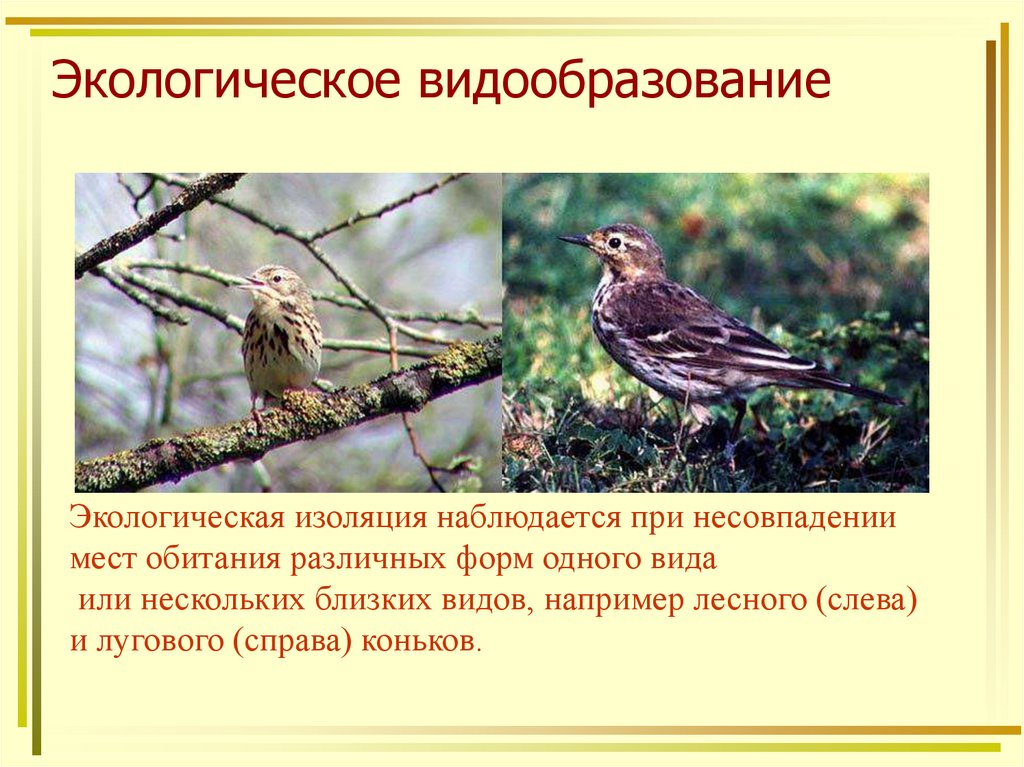 Экологическое видообразование

Экологическая изоляция наблюдается при несовпадении мест обитания различных форм одного вида или нескольких близких видов, например лесного (слева) и лугового (справа) коньков.